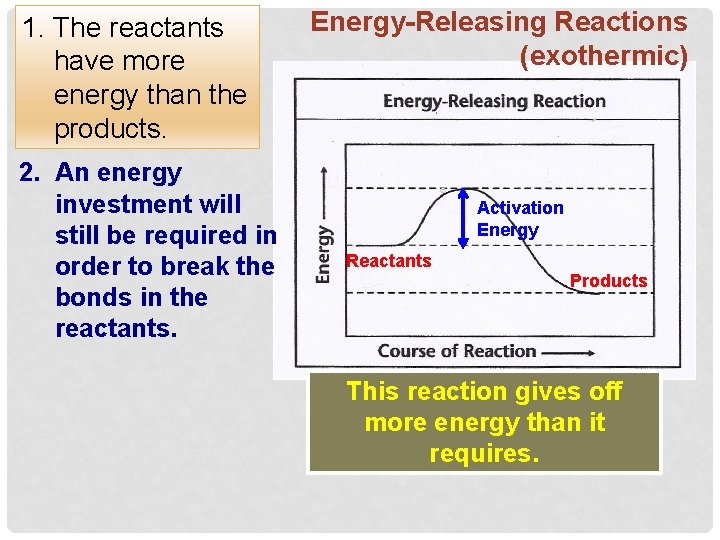 Energy-Releasing Reactions (exothermic)

1. The reactants have more energy than the products.

2. An energy investment will still be required in order to break the bonds in the reactants.

Energy-Releasing Reaction

Energy

Activation Energy

Reactants

Products

Course of Reaction

This reaction gives off more energy than it requires.